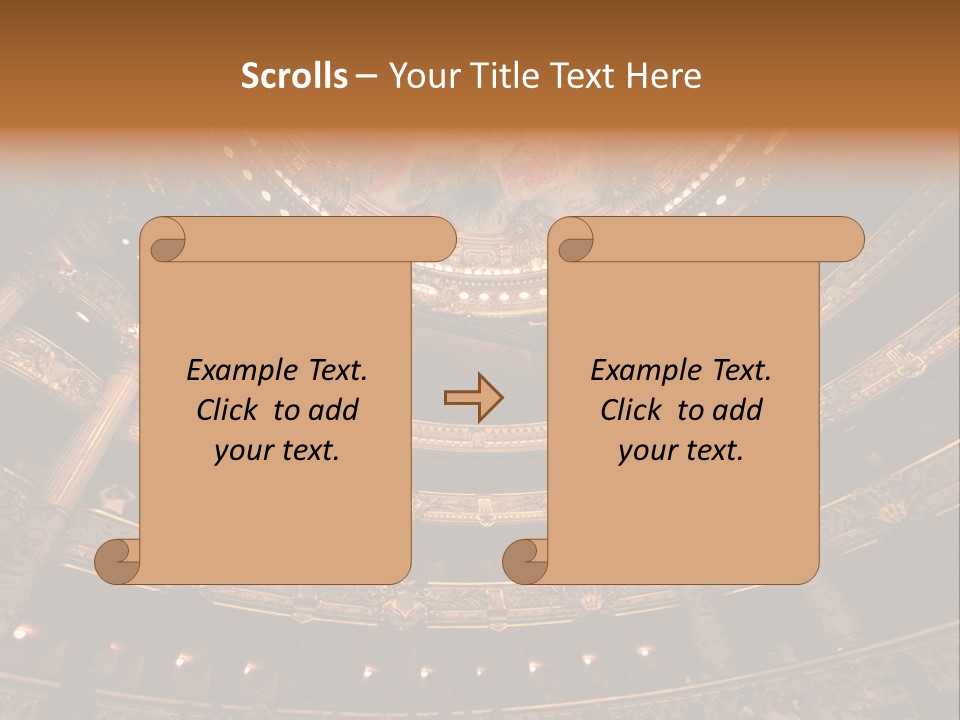 Scrolls – Your Title Text Here

Example Text. Click to add your text.

Example Text. Click to add your text.